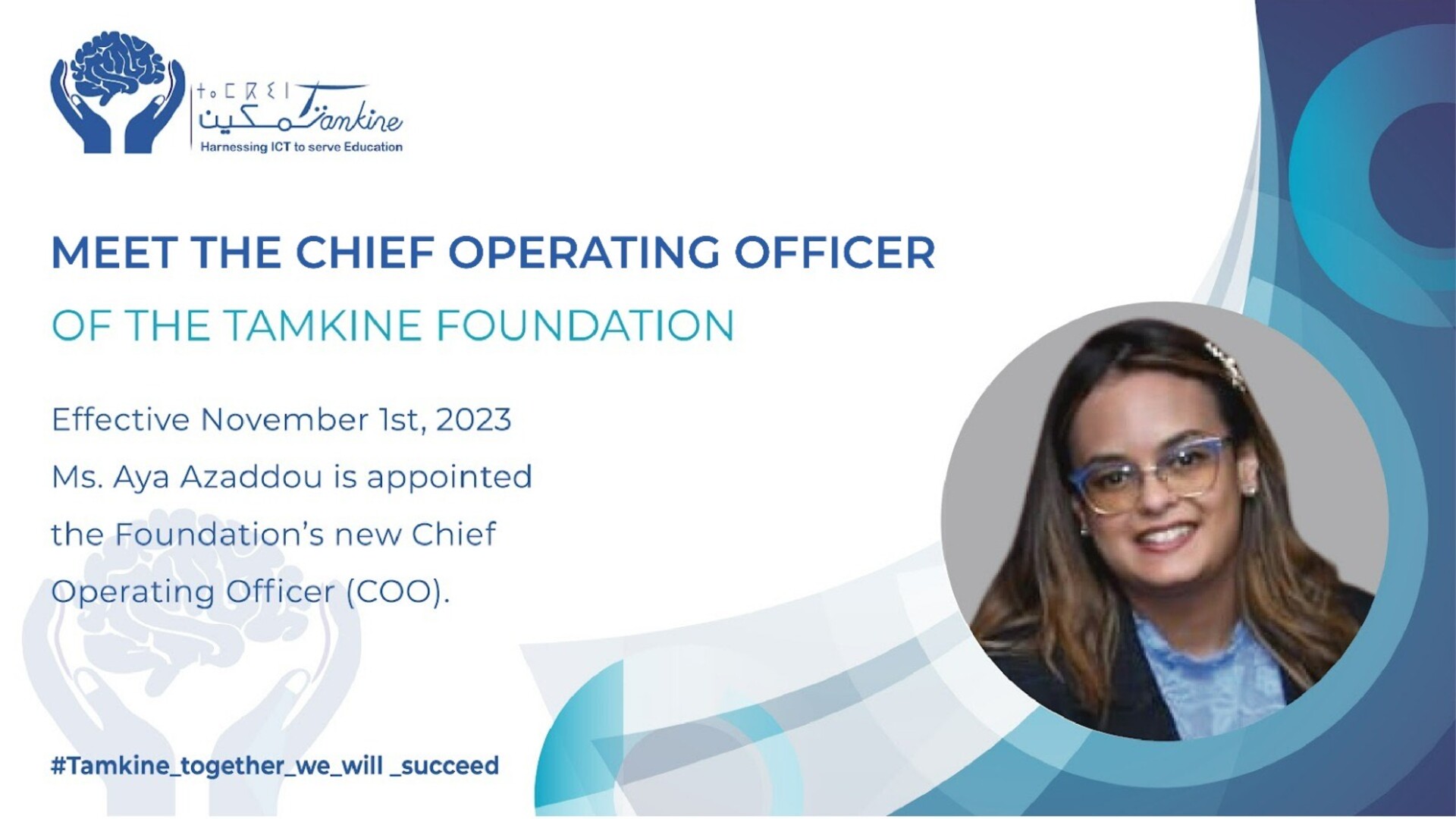 ⵜⴰⵎⴽⵉⵏ
تمكين
Tamkine
Harnessing ICT to serve Education

MEET THE CHIEF OPERATING OFFICER

OF THE TAMKINE FOUNDATION

Effective November 1st, 2023
Ms. Aya Azaddou is appointed the Foundation's new Chief Operating Officer (COO).

#Tamkine_together_we_will _succeed